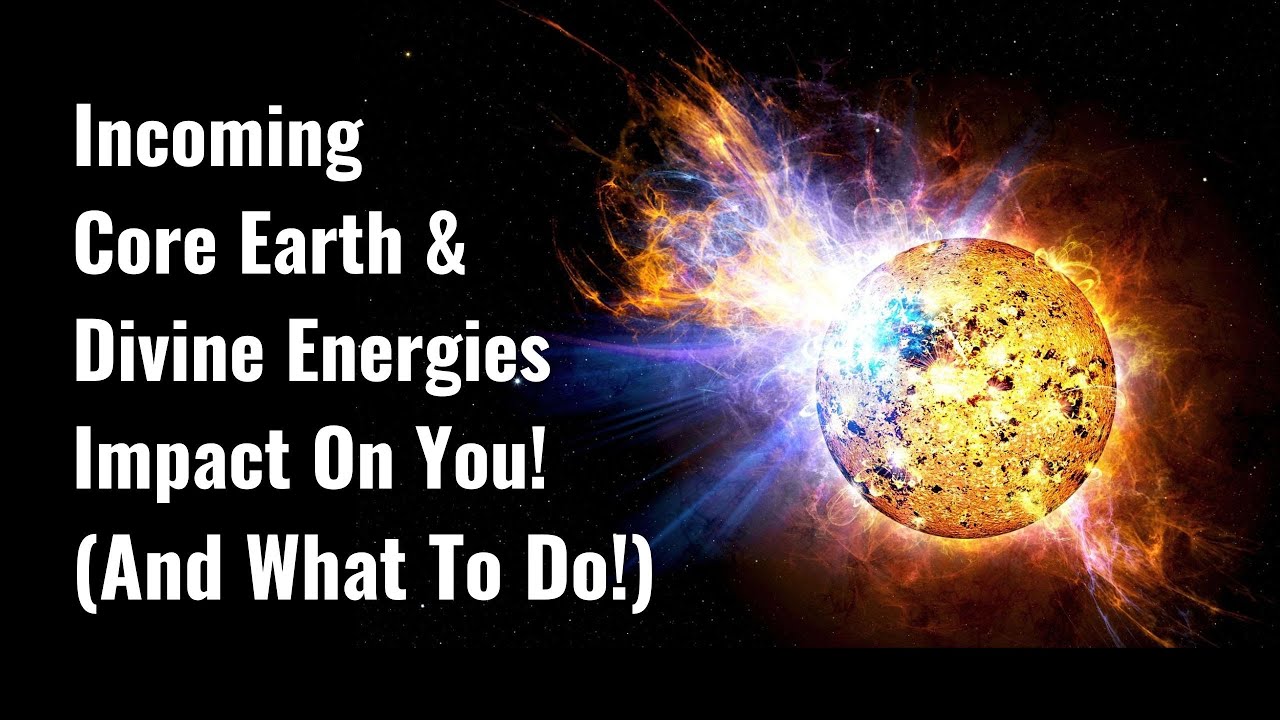 Incoming
Core Earth &
Divine Energies
Impact On You!
(And What To Do!)